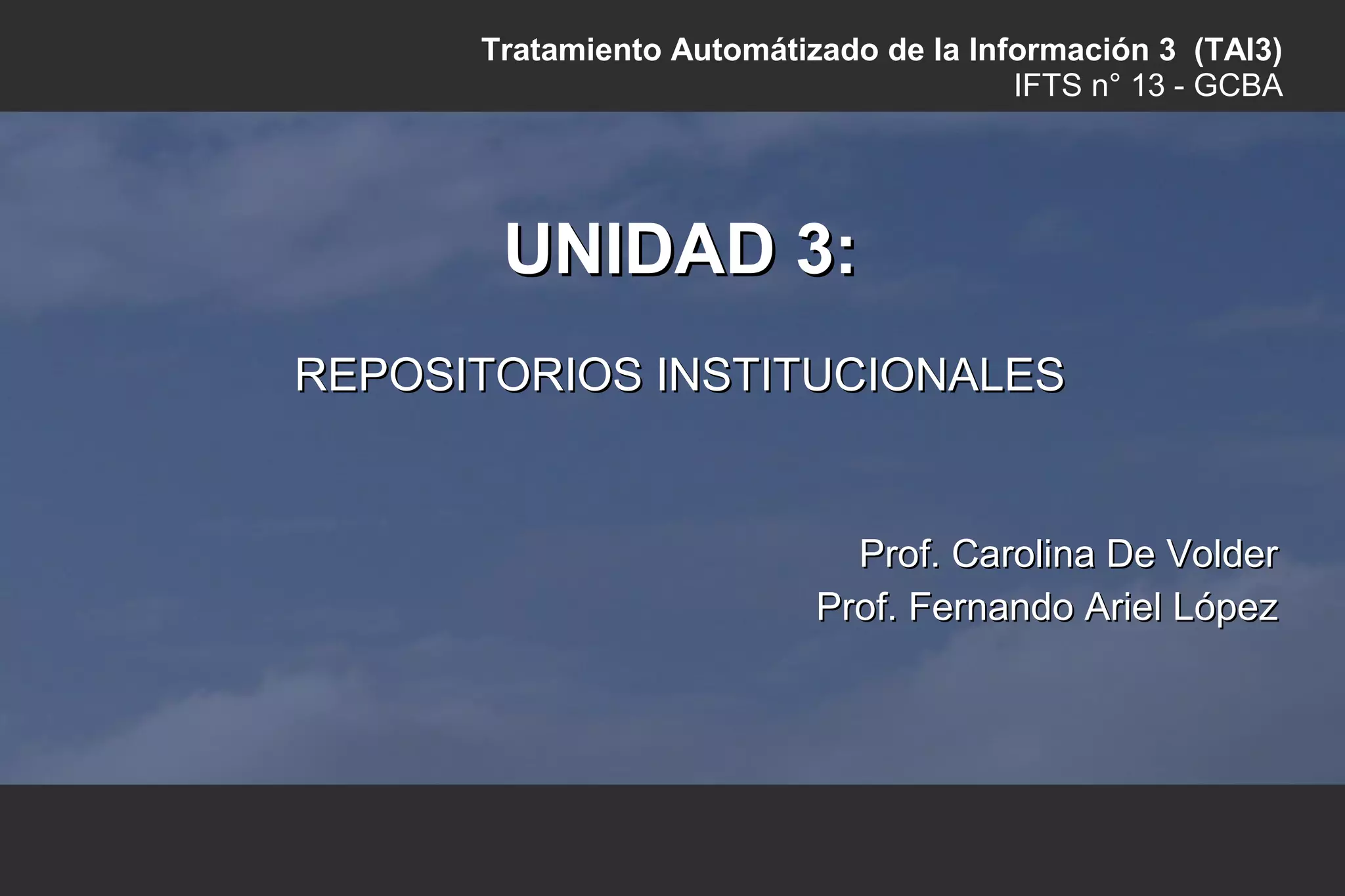 Tratamiento Automátizado de la Información 3 (TAI3)
IFTS n° 13 - GCBA

UNIDAD 3:

REPOSITORIOS INSTITUCIONALES

Prof. Carolina De Volder
Prof. Fernando Ariel López